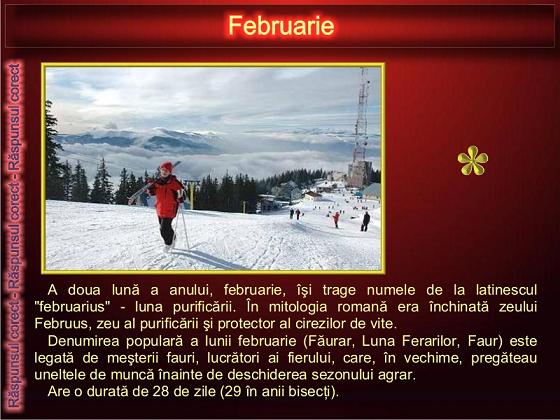 Februarie

Răspunsul corect - Răspunsul corect - Răspunsul corect

A doua lună a anului, februarie, îşi trage numele de la latinescul "februarius" - luna purificării. În mitologia romană era închinată zeului Februus, zeu al purificării şi protector al cirezilor de vite.

Denumirea populară a lunii februarie (Făurar, Luna Ferarilor, Faur) este legată de meşterii fauri, lucrători ai fierului, care, în vechime, pregăteau uneltele de muncă înainte de deschiderea sezonului agrar.

Are o durată de 28 de zile (29 în anii bisecți).